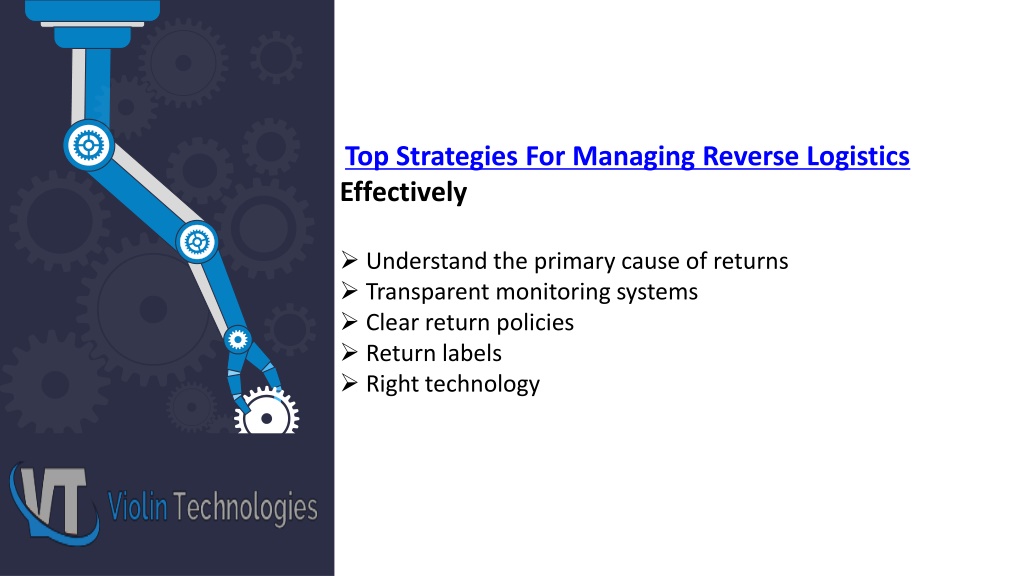 Top Strategies For Managing Reverse Logistics Effectively

➢ Understand the primary cause of returns
➢ Transparent monitoring systems
➢ Clear return policies
➢ Return labels
➢ Right technology

VT Violin Technologies